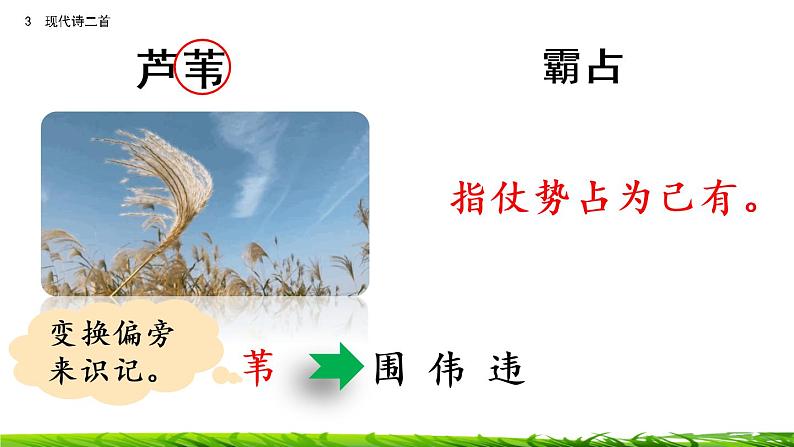 3 现代诗二首

芦苇

霸占

指仗势占为己有。

变换偏旁来识记。

苇

围 伟 违